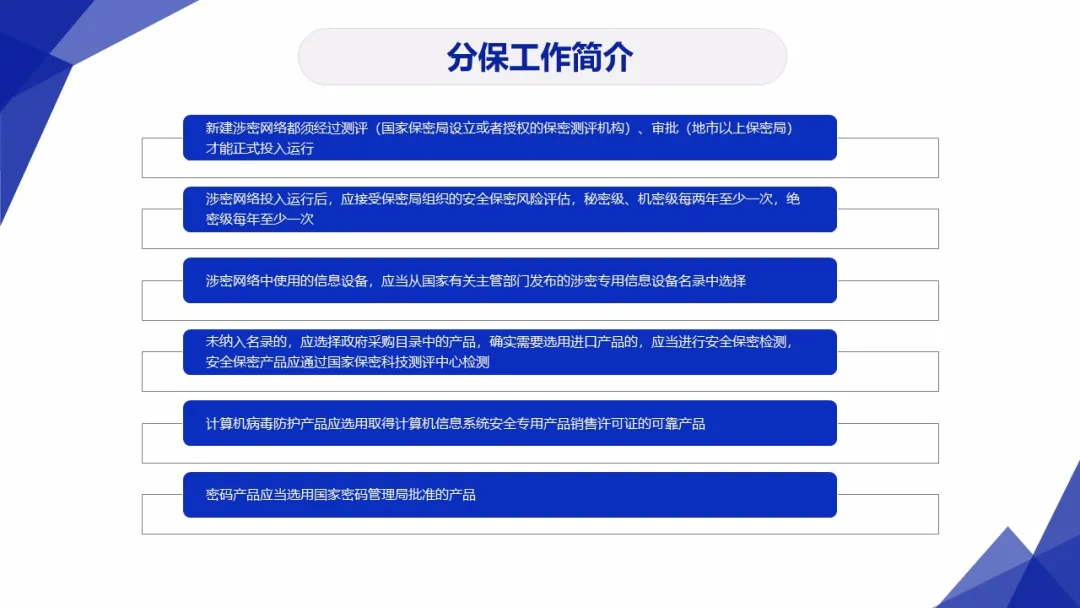 分保工作简介

新建涉密网络都须经过测评（国家保密局设立或者授权的保密测评机构）、审批（地市以上保密局）才能正式投入运行

涉密网络投入运行后，应接受保密局组织的安全保密风险评估，秘密级、机密级每两年至少一次，绝密级每年至少一次

涉密网络中使用的信息设备，应当从国家有关主管部门发布的涉密专用信息设备名录中选择

未纳入名录的，应选择政府采购目录中的产品，确实需要选用进口产品的，应当进行安全保密检测，安全保密产品应通过国家保密科技测评中心检测

计算机病毒防护产品应选用取得计算机信息系统安全专用产品销售许可证的可靠产品

密码产品应当选用国家密码管理局批准的产品